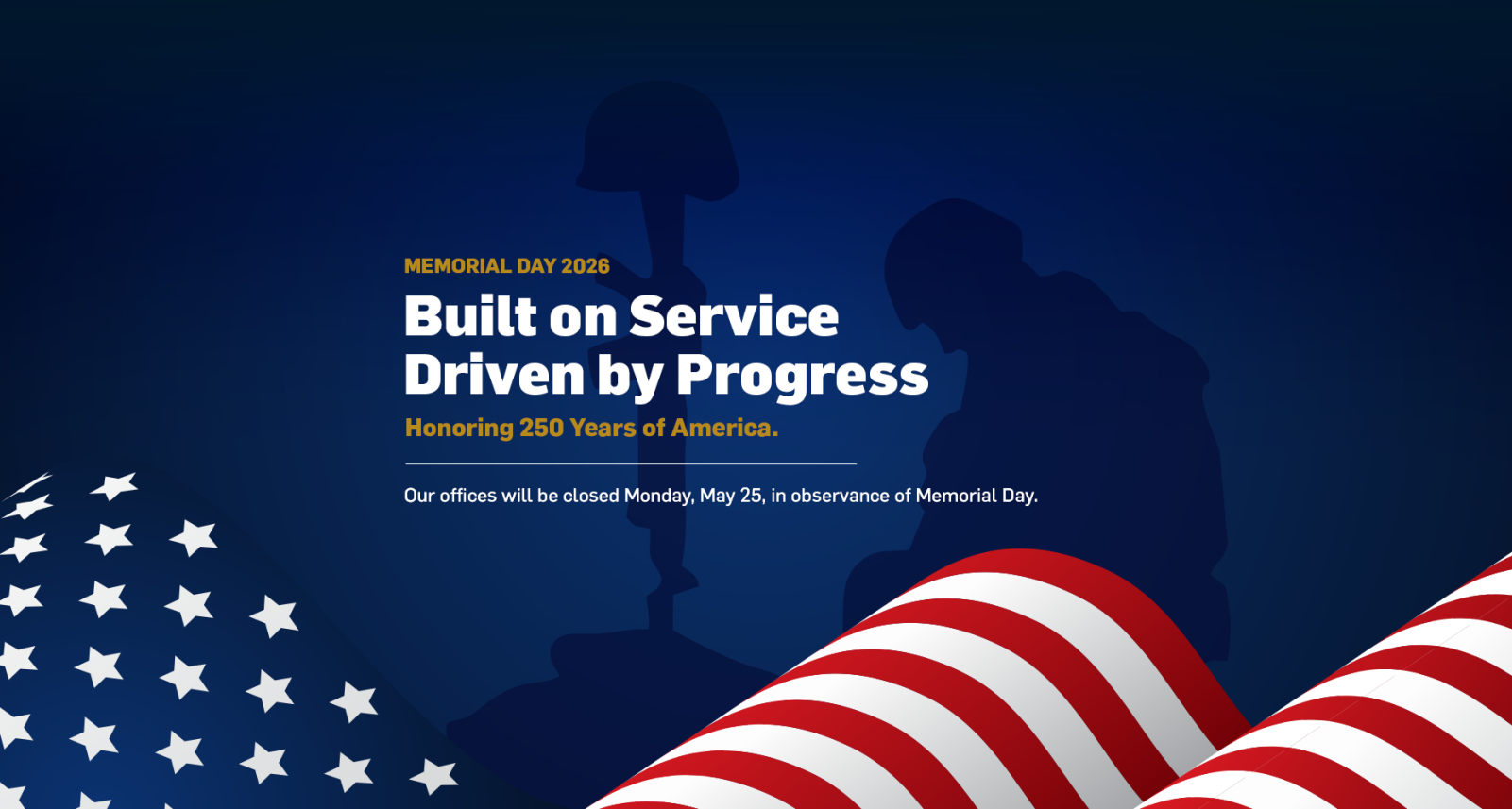 MEMORIAL DAY 2026

Built on Service
Driven by Progress

Honoring 250 Years of America.

Our offices will be closed Monday, May 25, in observance of Memorial Day.